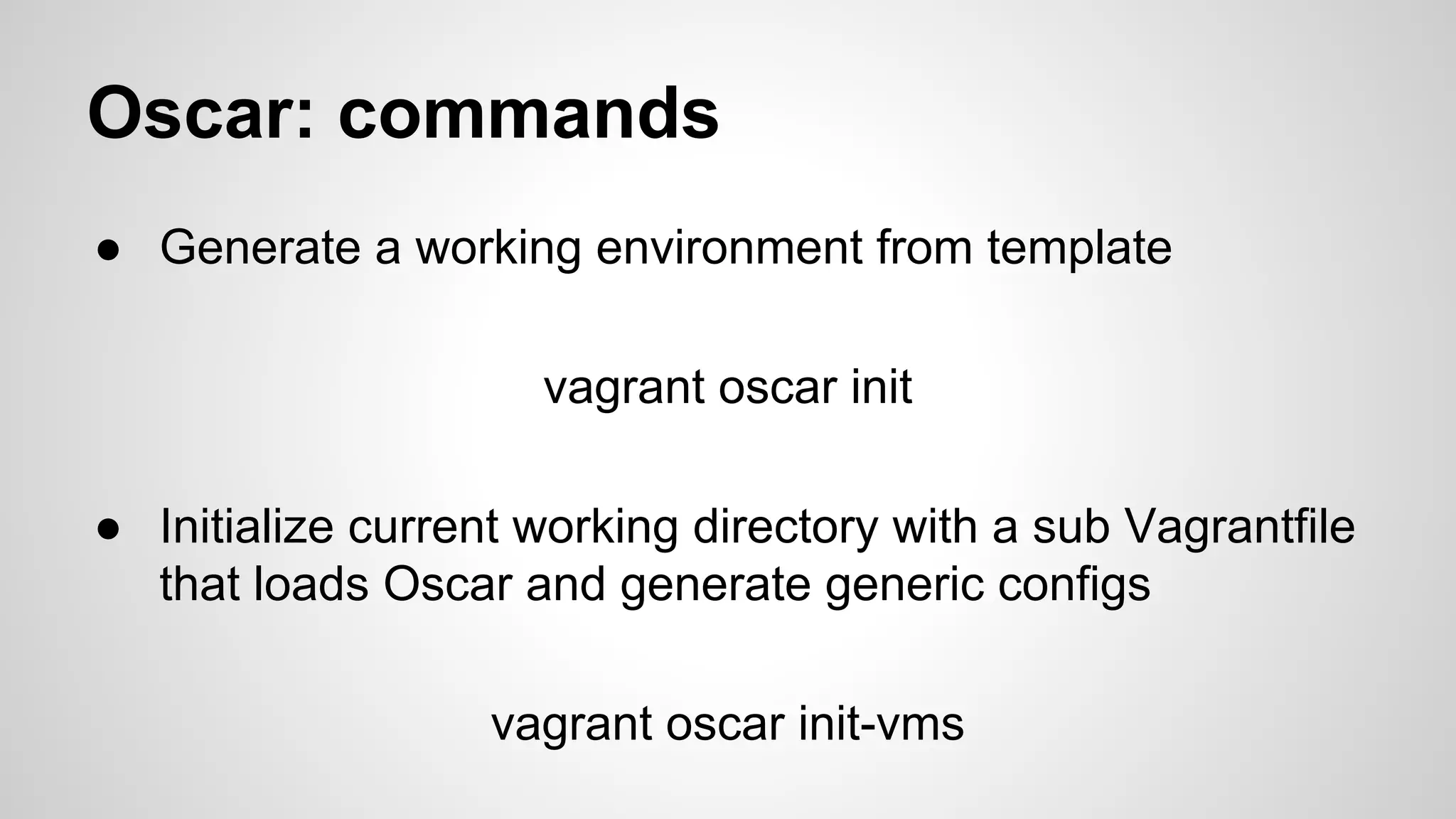 Oscar: commands

● Generate a working environment from template

vagrant oscar init

● Initialize current working directory with a sub Vagrantfile that loads Oscar and generate generic configs

vagrant oscar init-vms